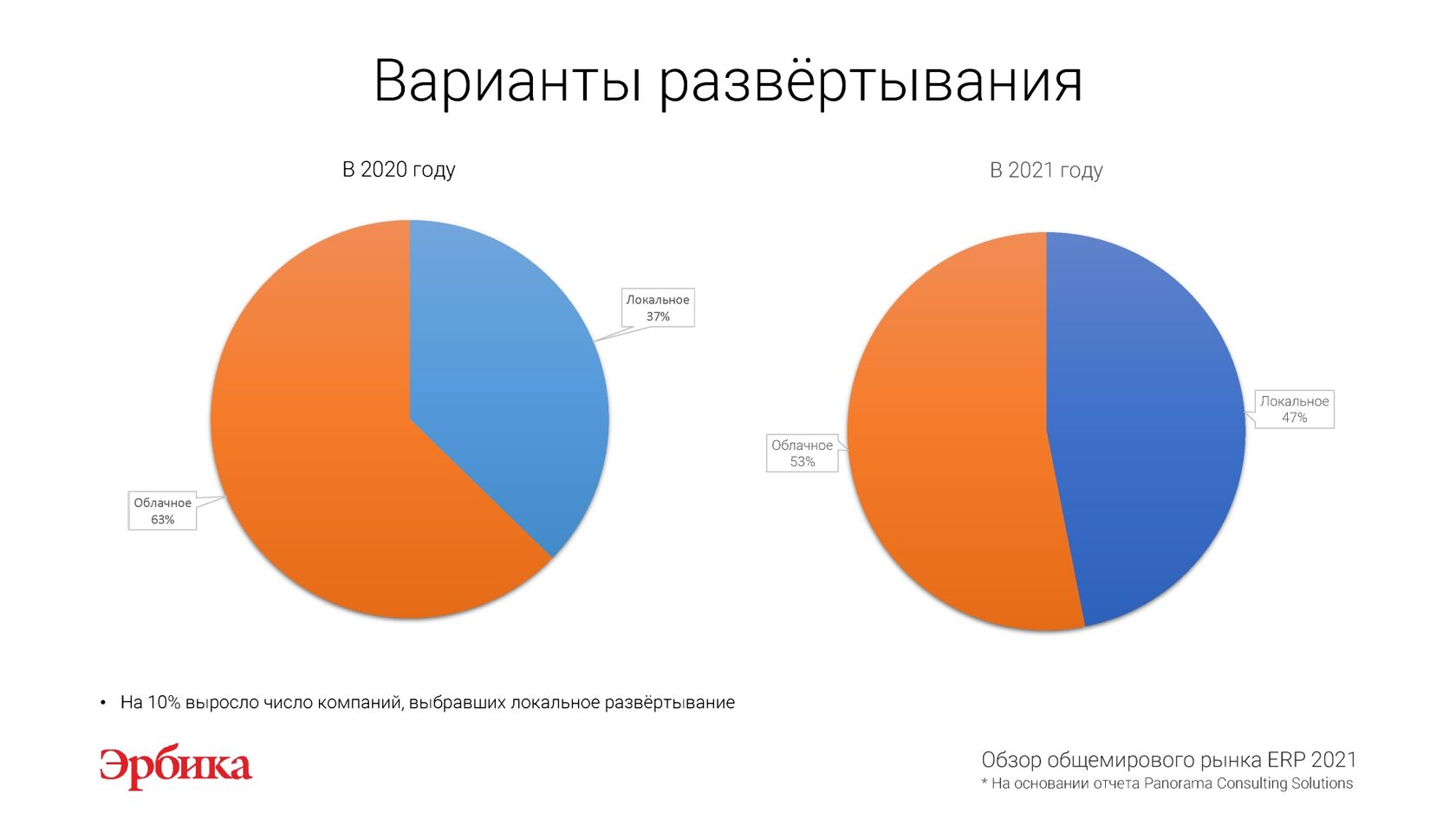 Варианты развёртывания

В 2020 году

Локальное
37%

Облачное
63%

В 2021 году

Локальное
47%

Облачное
53%

• На 10% выросло число компаний, выбравших локальное развёртывание

Эрбика

Обзор общемирового рынка ERP 2021
* На основании отчета Panorama Consulting Solutions